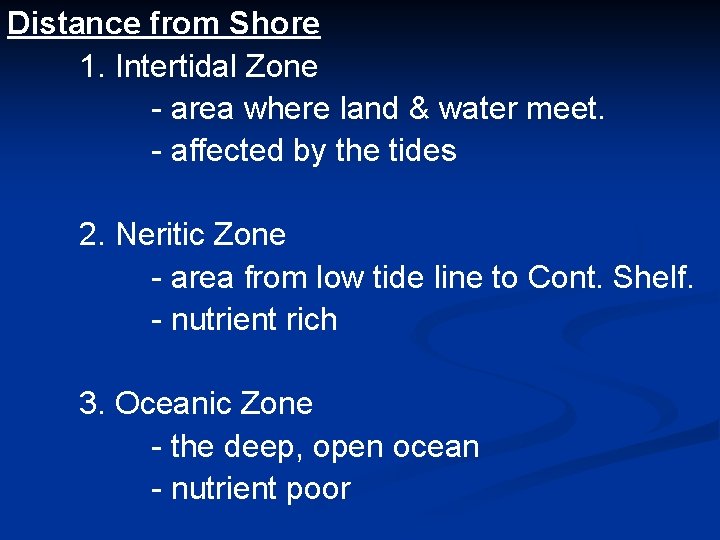 Distance from Shore

1. Intertidal Zone
- area where land & water meet.
- affected by the tides

2. Neritic Zone
- area from low tide line to Cont. Shelf.
- nutrient rich

3. Oceanic Zone
- the deep, open ocean
- nutrient poor